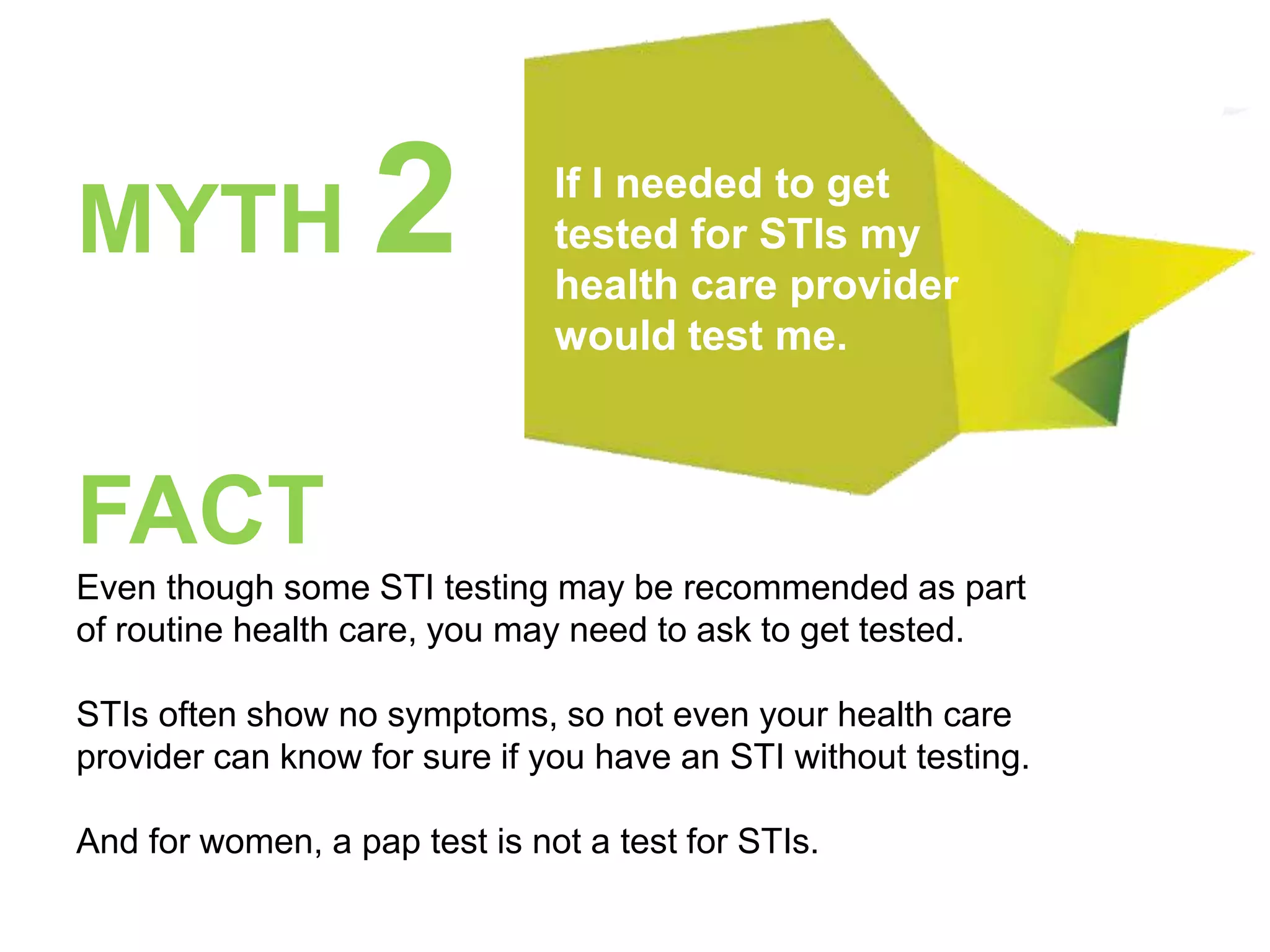 MYTH 2

If I needed to get tested for STIs my health care provider would test me.

FACT

Even though some STI testing may be recommended as part of routine health care, you may need to ask to get tested.

STIs often show no symptoms, so not even your health care provider can know for sure if you have an STI without testing.

And for women, a pap test is not a test for STIs.